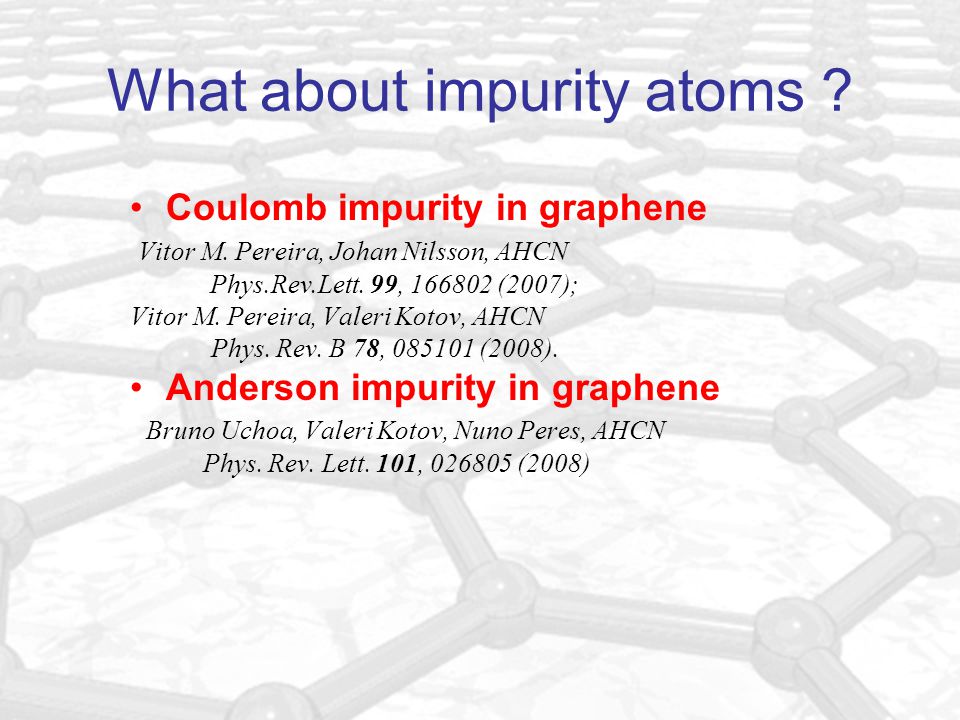 What about impurity atoms ?

• Coulomb impurity in graphene

Vitor M. Pereira, Johan Nilsson, AHCN Phys.Rev.Lett. 99, 166802 (2007);
Vitor M. Pereira, Valeri Kotov, AHCN Phys. Rev. B 78, 085101 (2008).

• Anderson impurity in graphene

Bruno Uchoa, Valeri Kotov, Nuno Peres, AHCN Phys. Rev. Lett. 101, 026805 (2008)